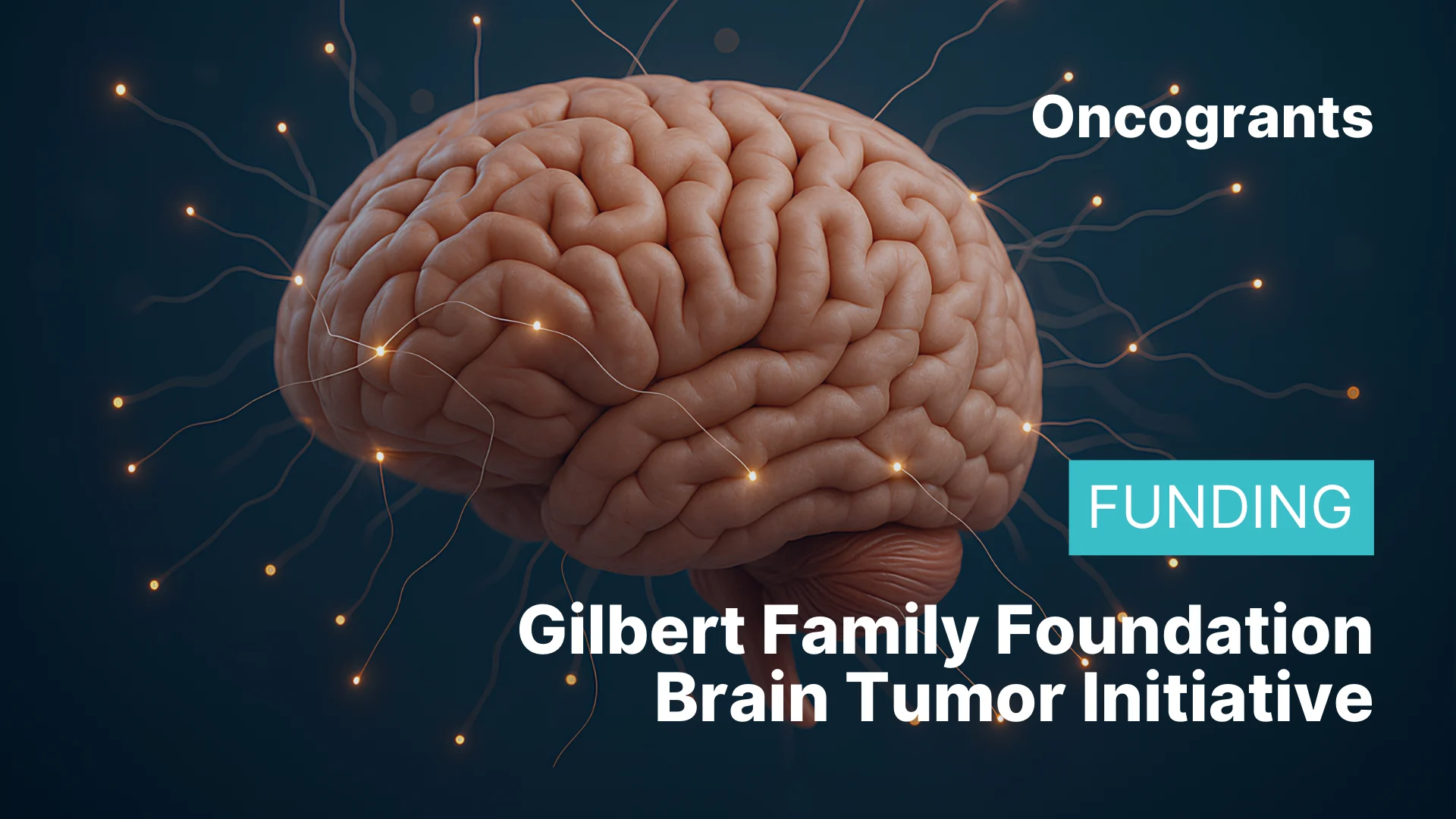 Oncogrants

FUNDING

Gilbert Family Foundation Brain Tumor Initiative